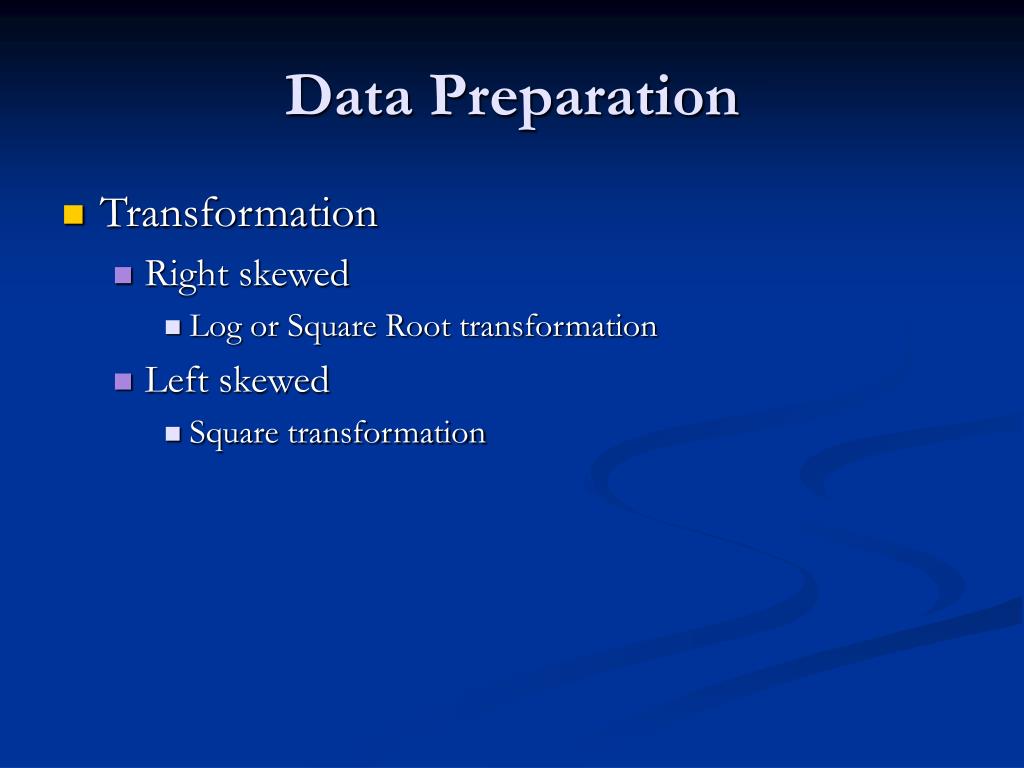 Data Preparation

Transformation

Right skewed

Log or Square Root transformation

Left skewed

Square transformation